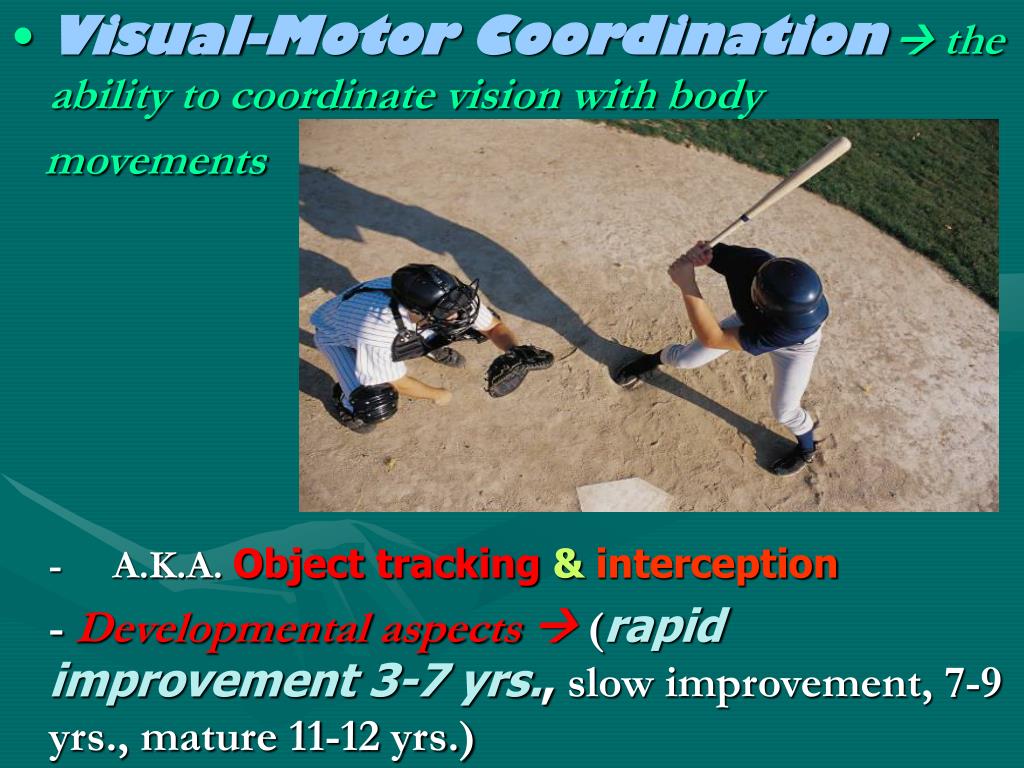 • Visual-Motor Coordination → the ability to coordinate vision with body movements

- A.K.A. Object tracking & interception

- Developmental aspects → (rapid improvement 3-7 yrs., slow improvement, 7-9 yrs., mature 11-12 yrs.)